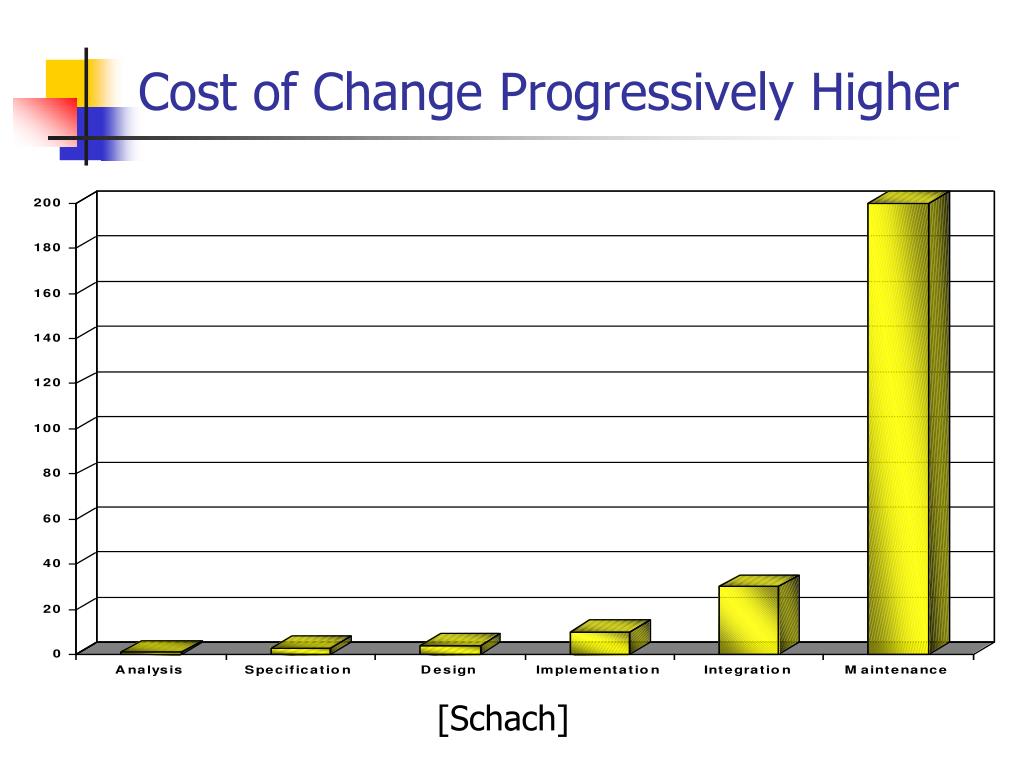 Cost of Change Progressively Higher

200
180
160
140
120
100
80
60
40
20
0

Analysis
Specification
Design
Implementation
Integration
Maintenance

[Schach]